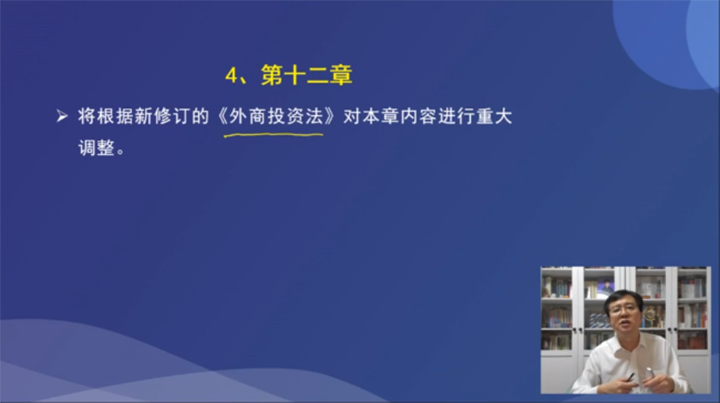 4、第十二章

➢ 将根据新修订的《外商投资法》对本章内容进行重大调整。